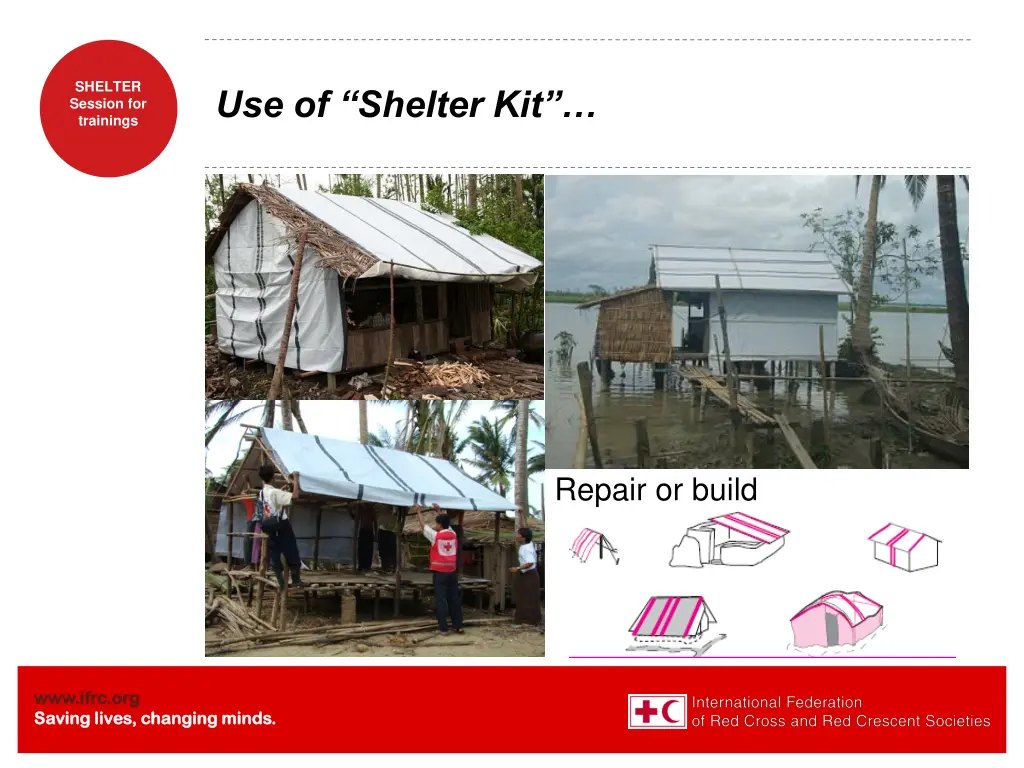 SHELTER
Session for
trainings

Use of “Shelter Kit”…

Repair or build

www.ifrc.org
Saving lives, changing minds.

International Federation
of Red Cross and Red Crescent Societies